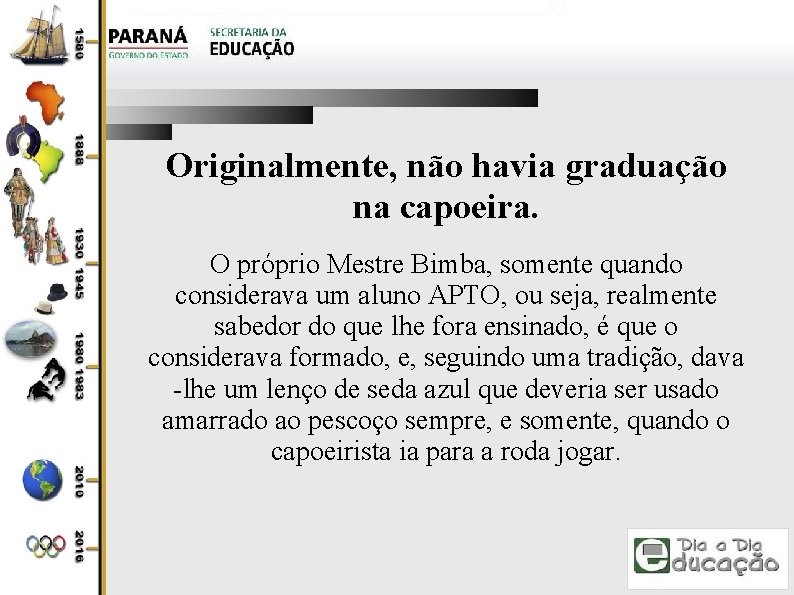 1580

1888

1930 1945

1980 1983

2010

2016

PARANÁ
GOVERNO DO ESTADO

SECRETARIA DA
EDUCAÇÃO

Originalmente, não havia graduação na capoeira.

O próprio Mestre Bimba, somente quando considerava um aluno APTO, ou seja, realmente sabedor do que lhe fora ensinado, é que o considerava formado, e, seguindo uma tradição, dava -lhe um lenço de seda azul que deveria ser usado amarrado ao pescoço sempre, e somente, quando o capoeirista ia para a roda jogar.

Dia a Dia
educação